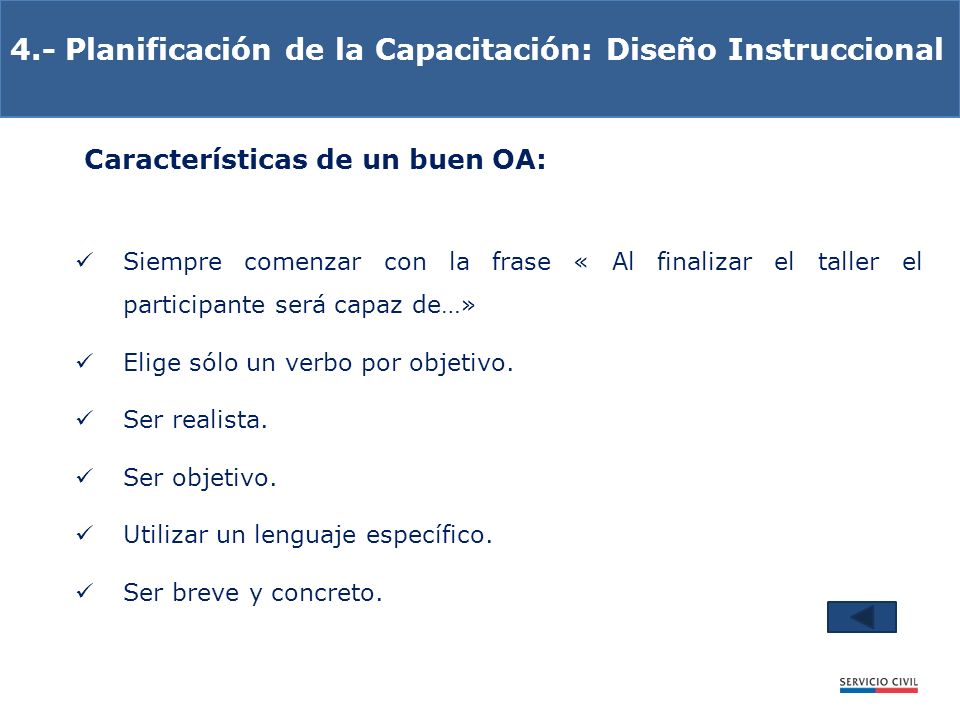 4.- Planificación de la Capacitación: Diseño Instruccional

Características de un buen OA:

✓ Siempre comenzar con la frase « Al finalizar el taller el participante será capaz de…»

✓ Elige sólo un verbo por objetivo.

✓ Ser realista.

✓ Ser objetivo.

✓ Utilizar un lenguaje específico.

✓ Ser breve y concreto.

SERVICIO CIVIL